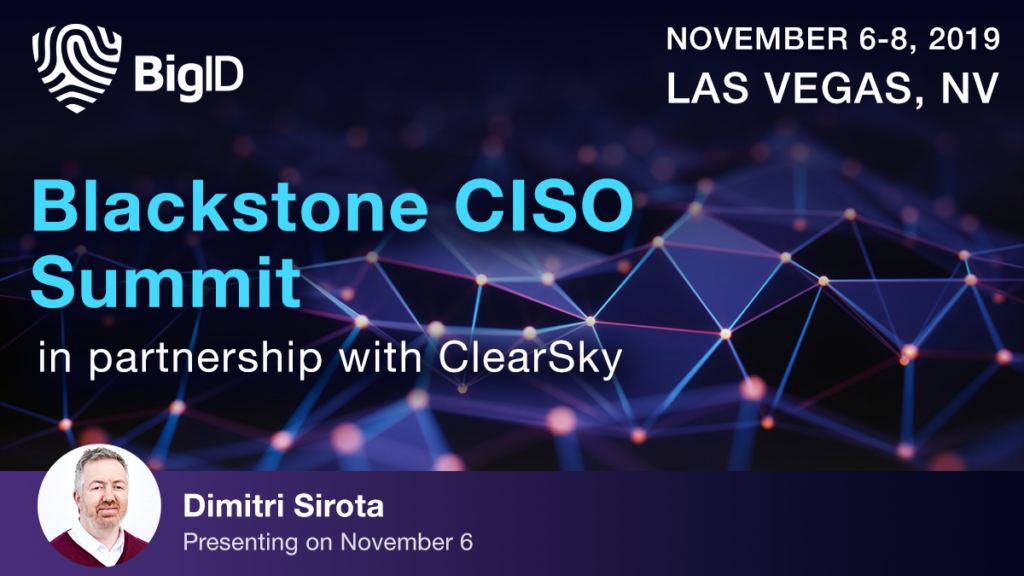 BigID

NOVEMBER 6-8, 2019
LAS VEGAS, NV

Blackstone CISO Summit
in partnership with ClearSky

Dimitri Sirota
Presenting on November 6